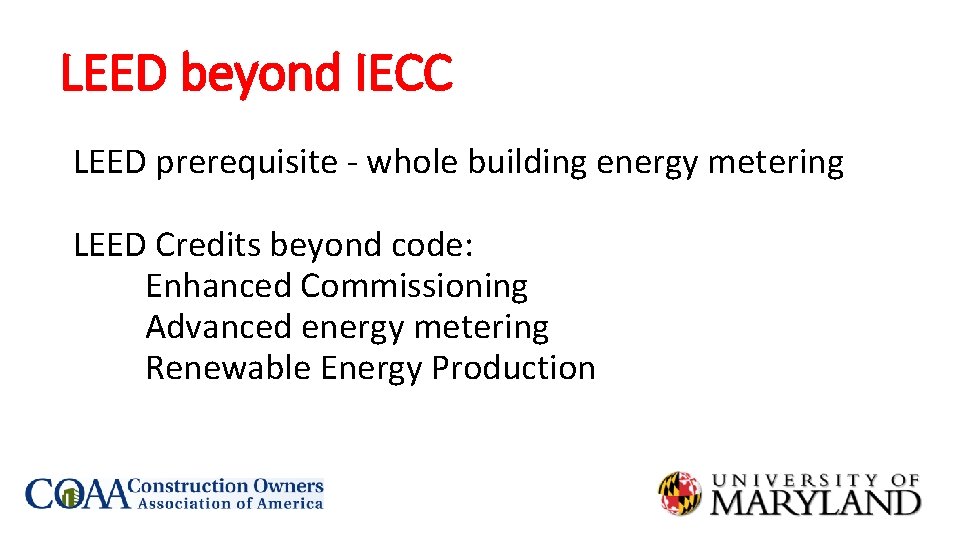 LEED beyond IECC

LEED prerequisite - whole building energy metering

LEED Credits beyond code:
Enhanced Commissioning
Advanced energy metering
Renewable Energy Production

COAA Construction Owners Association of America

UNIVERSITY OF MARYLAND